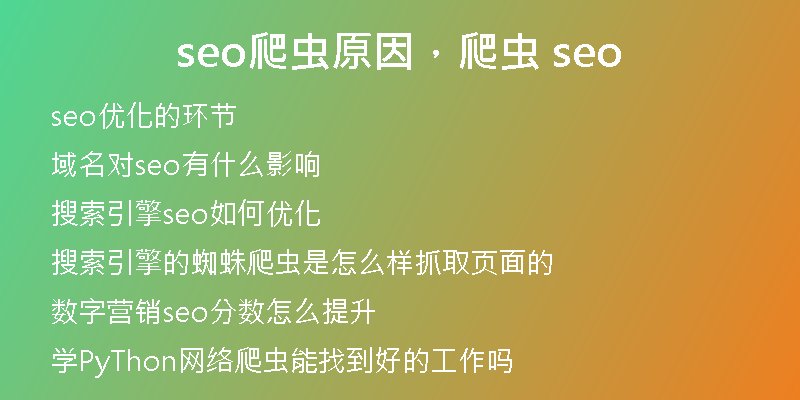 seo爬虫原因，爬虫 seo

seo优化的环节

域名对seo有什么影响

搜索引擎seo如何优化

搜索引擎的蜘蛛爬虫是怎么样抓取页面的

数字营销seo分数怎么提升

学PyThon网络爬虫能找到好的工作吗